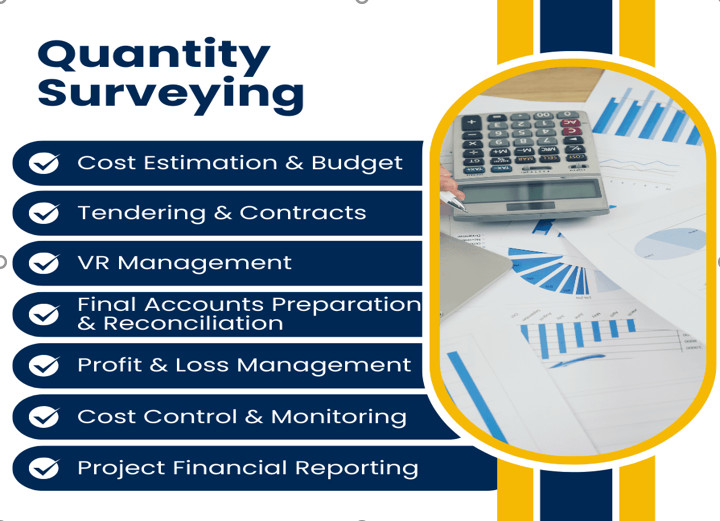 Quantity Surveying

Cost Estimation & Budget

Tendering & Contracts

VR Management

Final Accounts Preparation & Reconciliation

Profit & Loss Management

Cost Control & Monitoring

Project Financial Reporting